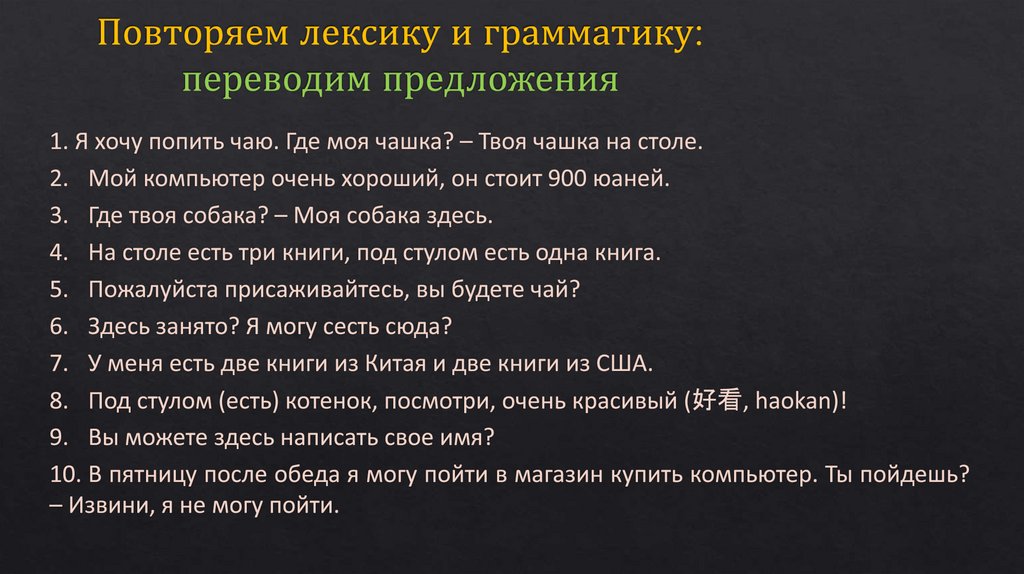 Повторяем лексику и грамматику:
переводим предложения

1. Я хочу попить чаю. Где моя чашка? – Твоя чашка на столе.
2. Мой компьютер очень хороший, он стоит 900 юаней.
3. Где твоя собака? – Моя собака здесь.
4. На столе есть три книги, под стулом есть одна книга.
5. Пожалуйста присаживайтесь, вы будете чай?
6. Здесь занято? Я могу сесть сюда?
7. У меня есть две книги из Китая и две книги из США.
8. Под стулом (есть) котенок, посмотри, очень красивый (好看, haokan)!
9. Вы можете здесь написать свое имя?
10. В пятницу после обеда я могу пойти в магазин купить компьютер. Ты пойдешь? – Извини, я не могу пойти.